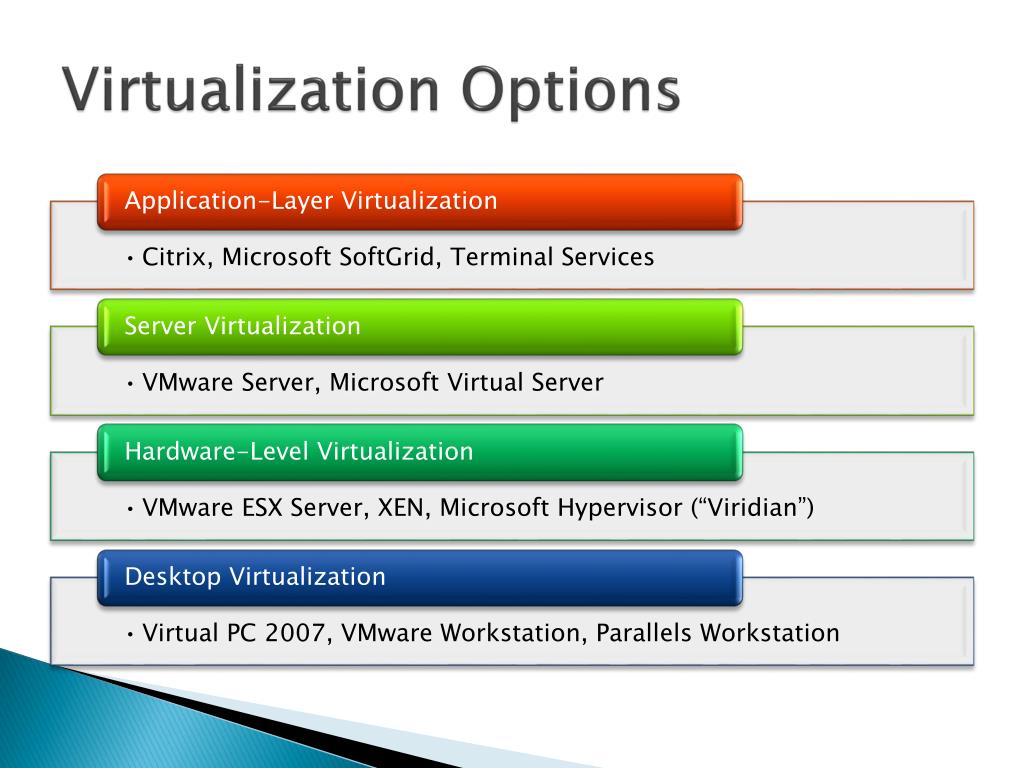 Virtualization Options

Application-Layer Virtualization

• Citrix, Microsoft SoftGrid, Terminal Services

Server Virtualization

• VMware Server, Microsoft Virtual Server

Hardware-Level Virtualization

• VMware ESX Server, XEN, Microsoft Hypervisor (“Viridian”)

Desktop Virtualization

• Virtual PC 2007, VMware Workstation, Parallels Workstation